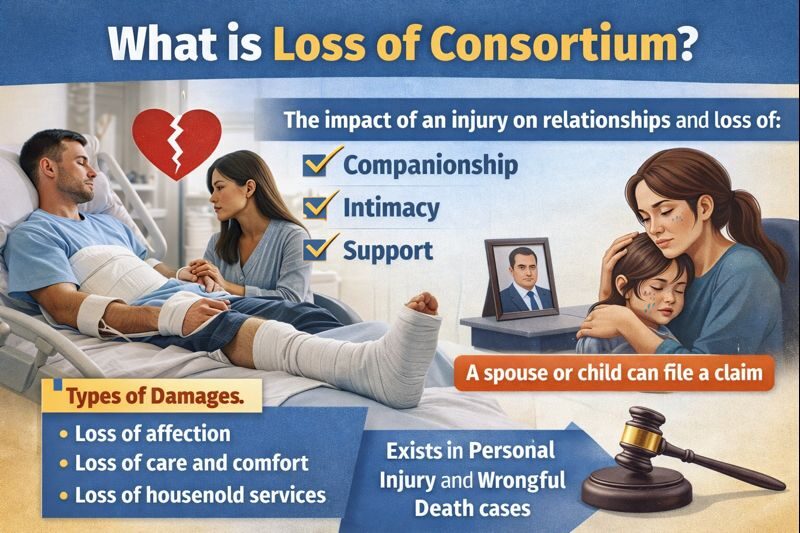 What is Loss of Consortium?

The impact of an injury on relationships and loss of:

Companionship

Intimacy

Support

A spouse or child can file a claim

Types of Damages.

• Loss of affection
• Loss of care and comfort
• Loss of housenold services

Exists in Personal Injury and Wrongful Death cases